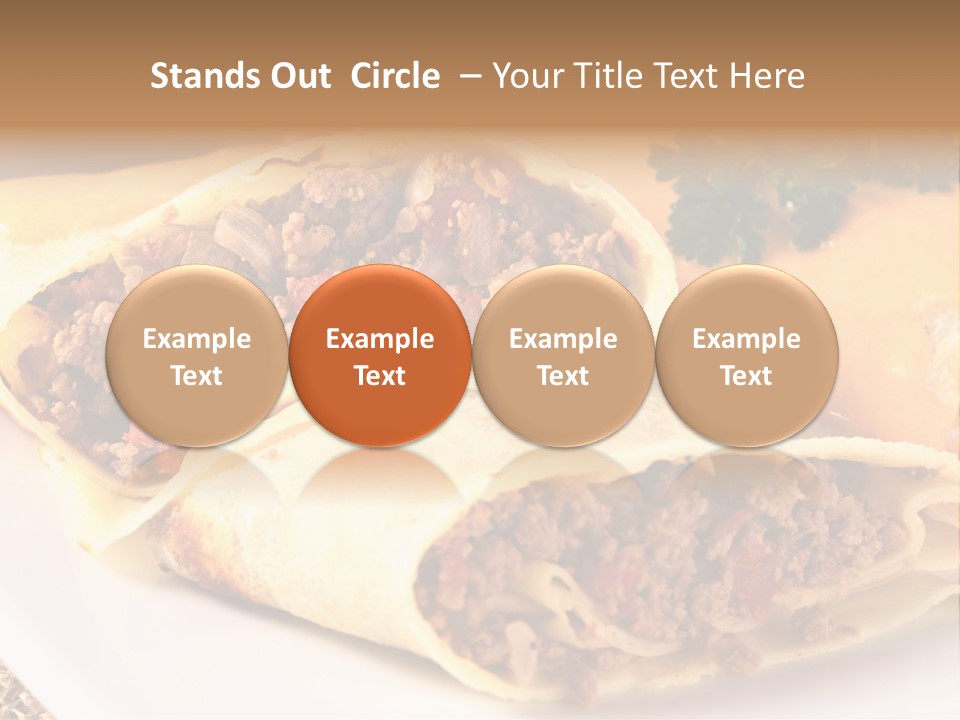 Stands Out Circle – Your Title Text Here

Example Text

Example Text

Example Text

Example Text